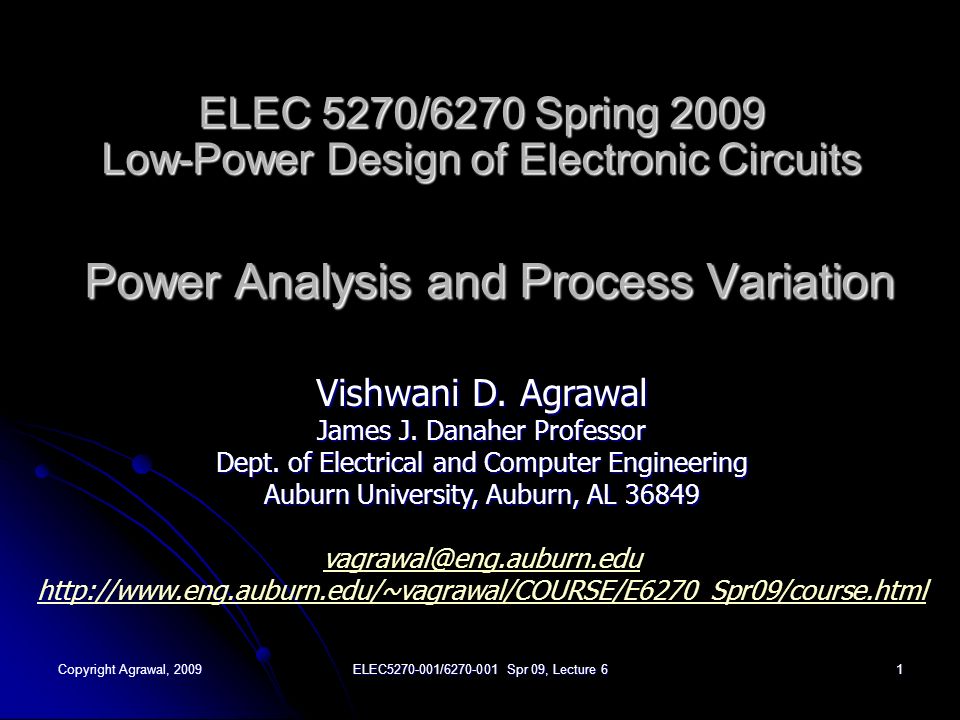 ELEC 5270/6270 Spring 2009
Low-Power Design of Electronic Circuits

Power Analysis and Process Variation

Vishwani D. Agrawal
James J. Danaher Professor
Dept. of Electrical and Computer Engineering
Auburn University, Auburn, AL 36849

vagrawal@eng.auburn.edu
http://www.eng.auburn.edu/~vagrawal/COURSE/E6270_Spr09/course.html

Copyright Agrawal, 2009

ELEC5270-001/6270-001 Spr 09, Lecture 6

1